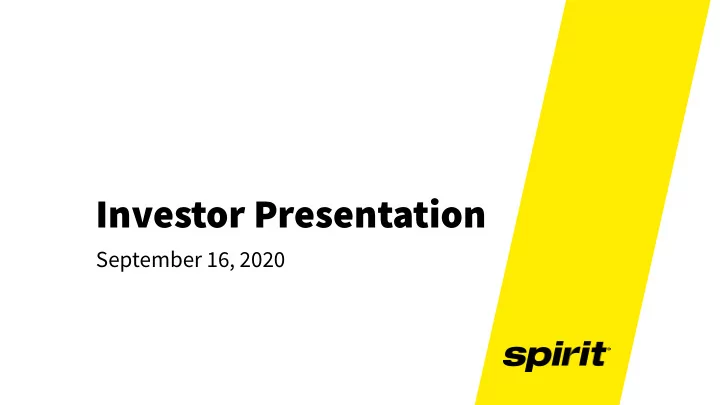 Investor Presentation

September 16, 2020

spirit